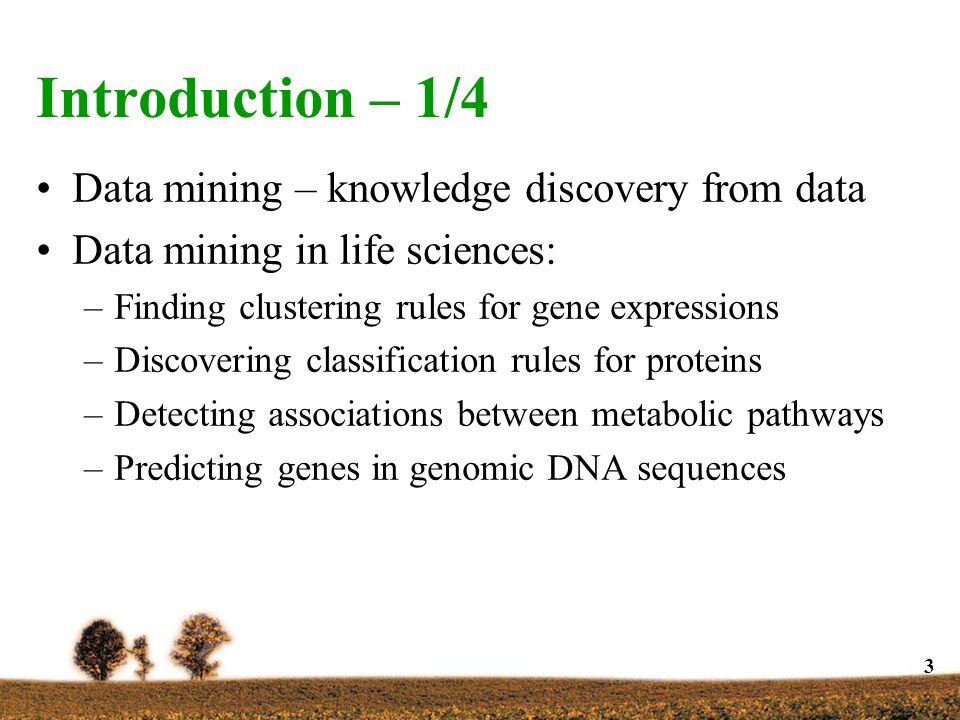 Introduction – 1/4

• Data mining – knowledge discovery from data
• Data mining in life sciences:
  – Finding clustering rules for gene expressions
  – Discovering classification rules for proteins
  – Detecting associations between metabolic pathways
  – Predicting genes in genomic DNA sequences

3